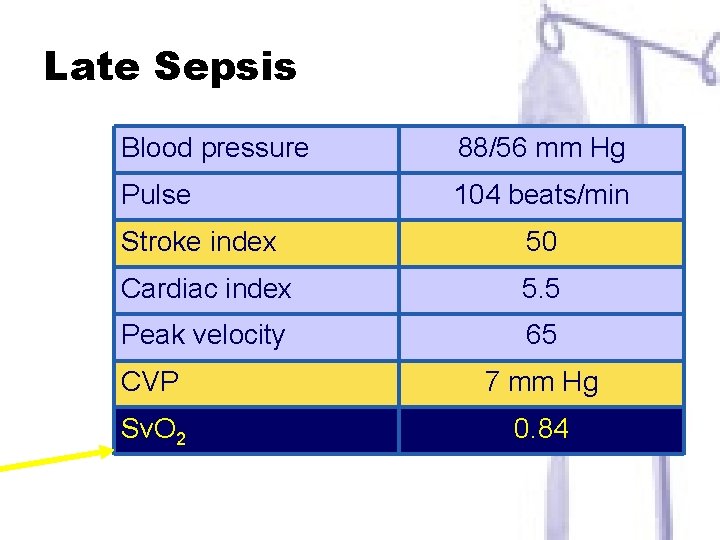 Late Sepsis

| Blood pressure | 88/56 mm Hg |
|---|---|
| Pulse | 104 beats/min |
| Stroke index | 50 |
| Cardiac index | 5.5 |
| Peak velocity | 65 |
| CVP | 7 mm Hg |
| $SvO_2$ | 0.84 |